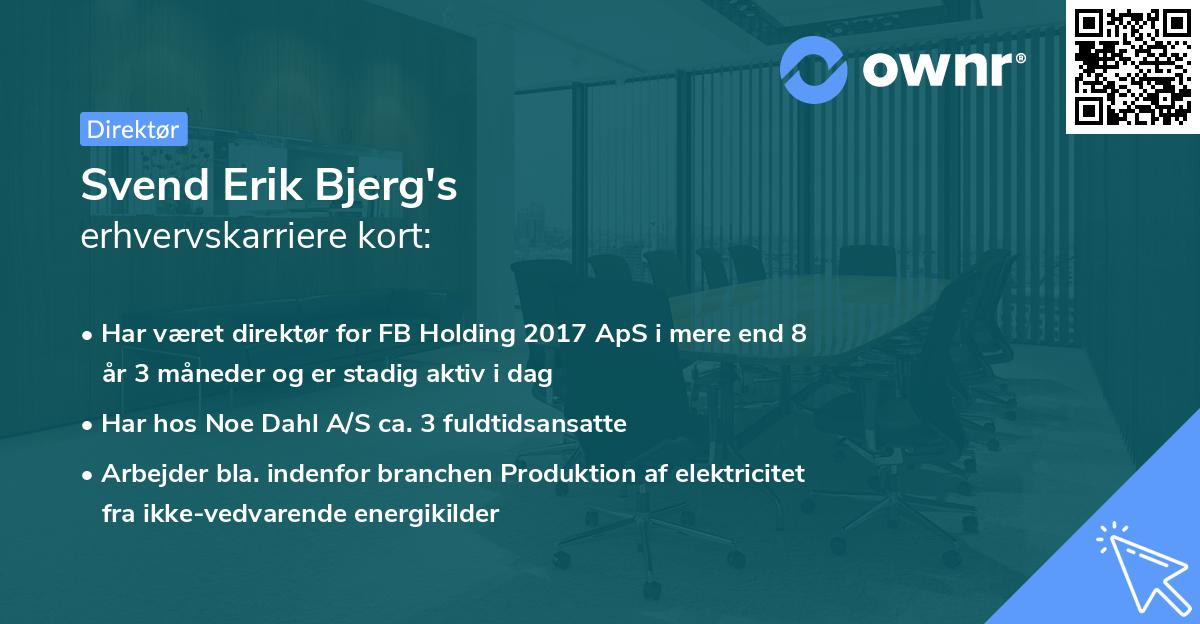 ownr®

Direktør

Svend Erik Bjerg's
erhvervskarriere kort:

• Har været direktør for FB Holding 2017 ApS i mere end 8 år 3 måneder og er stadig aktiv i dag

• Har hos Noe Dahl A/S ca. 3 fuldtidsansatte

• Arbejder bla. indenfor branchen Produktion af elektricitet fra ikke-vedvarende energikilder